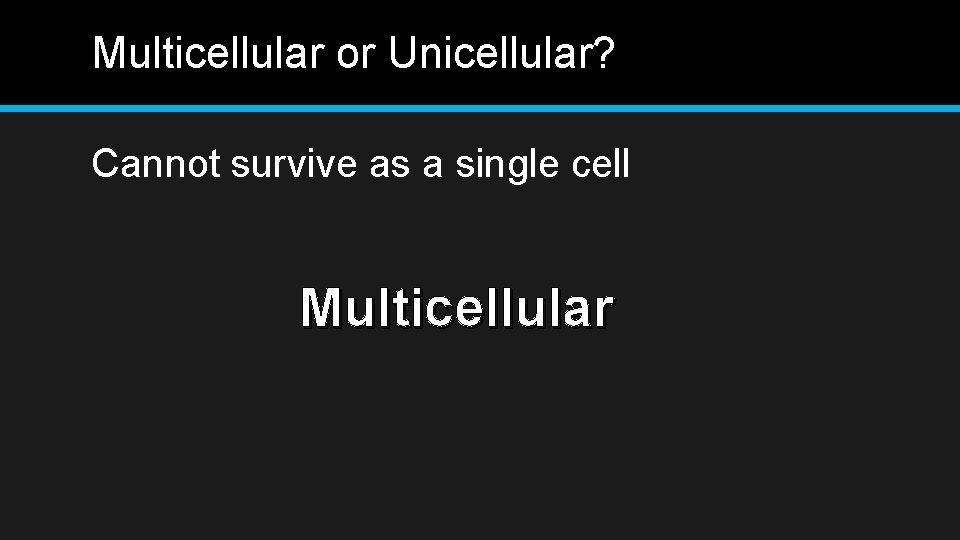 Multicellular or Unicellular?

Cannot survive as a single cell

Multicellular